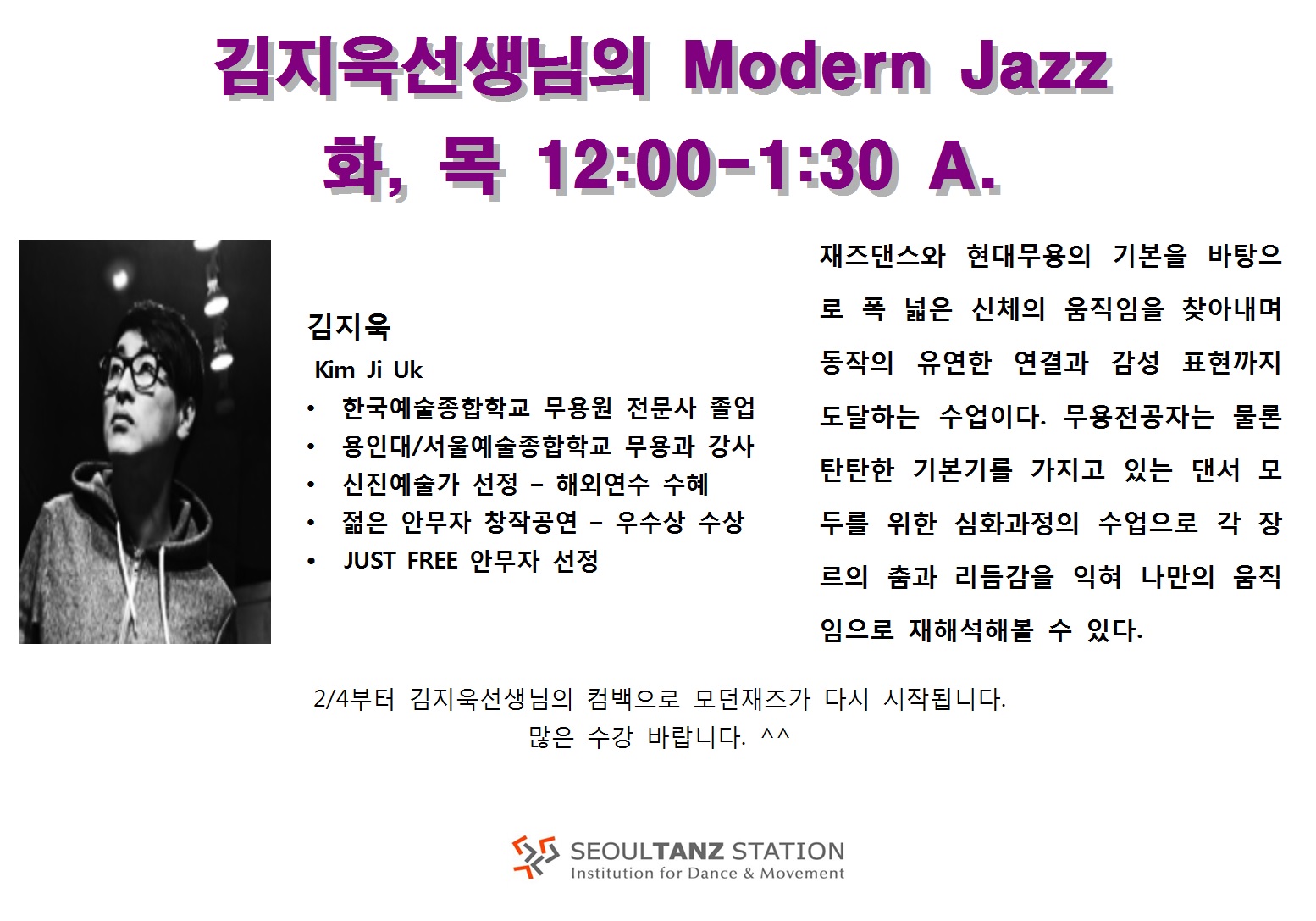 김지욱선생님의 Modern Jazz

화, 목 12:00-1:30 A.

김지욱
Kim Ji Uk
• 한국예술종합학교 무용원 전문사 졸업
• 용인대/서울예술종합학교 무용과 강사
• 신진예술가 선정 – 해외연수 수혜
• 젊은 안무자 창작공연 – 우수상 수상
• JUST FREE 안무자 선정

재즈댄스와 현대무용의 기본을 바탕으로 폭 넓은 신체의 움직임을 찾아내며 동작의 유연한 연결과 감성 표현까지 도달하는 수업이다. 무용전공자는 물론 탄탄한 기본기를 가지고 있는 댄서 모두를 위한 심화과정의 수업으로 각 장르의 춤과 리듬감을 익혀 나만의 움직임으로 재해석해볼 수 있다.

2/4부터 김지욱선생님의 컴백으로 모던재즈가 다시 시작됩니다.
많은 수강 바랍니다. ^^

SEOULTANZ STATION
Institution for Dance & Movement